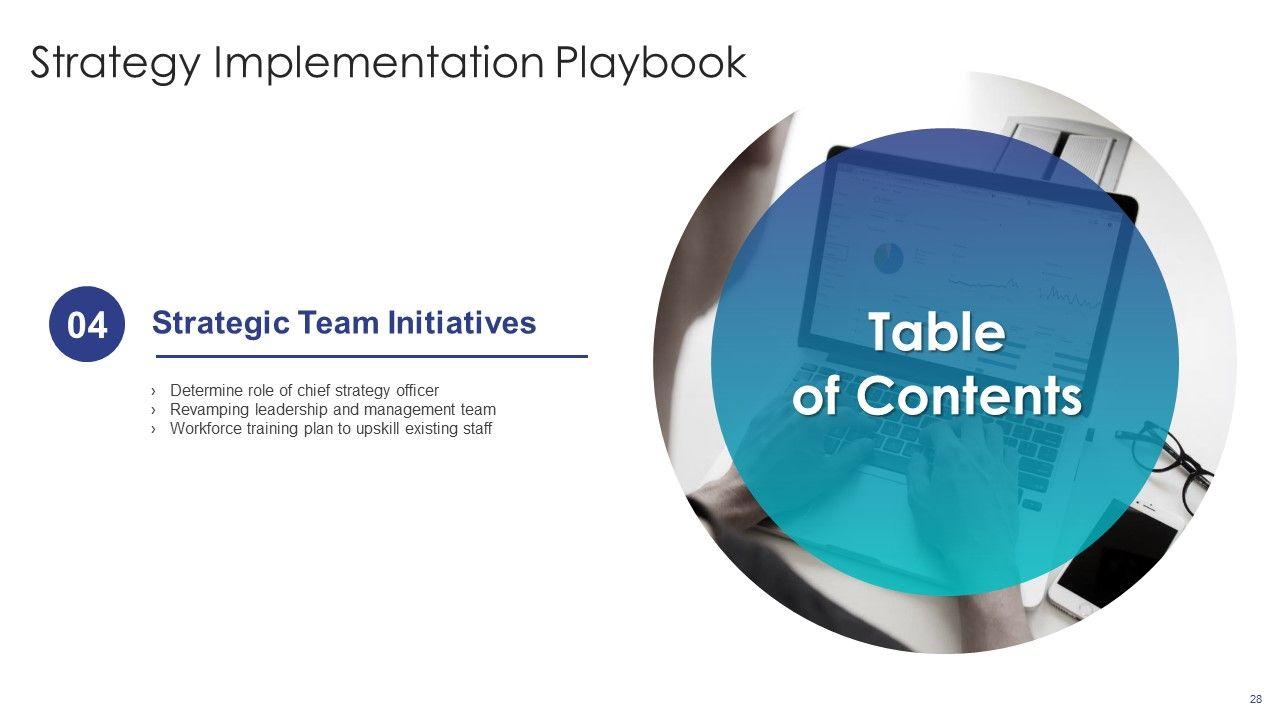 Strategy Implementation Playbook

04 Strategic Team Initiatives

› Determine role of chief strategy officer
› Revamping leadership and management team
› Workforce training plan to upskill existing staff

Table of Contents

28